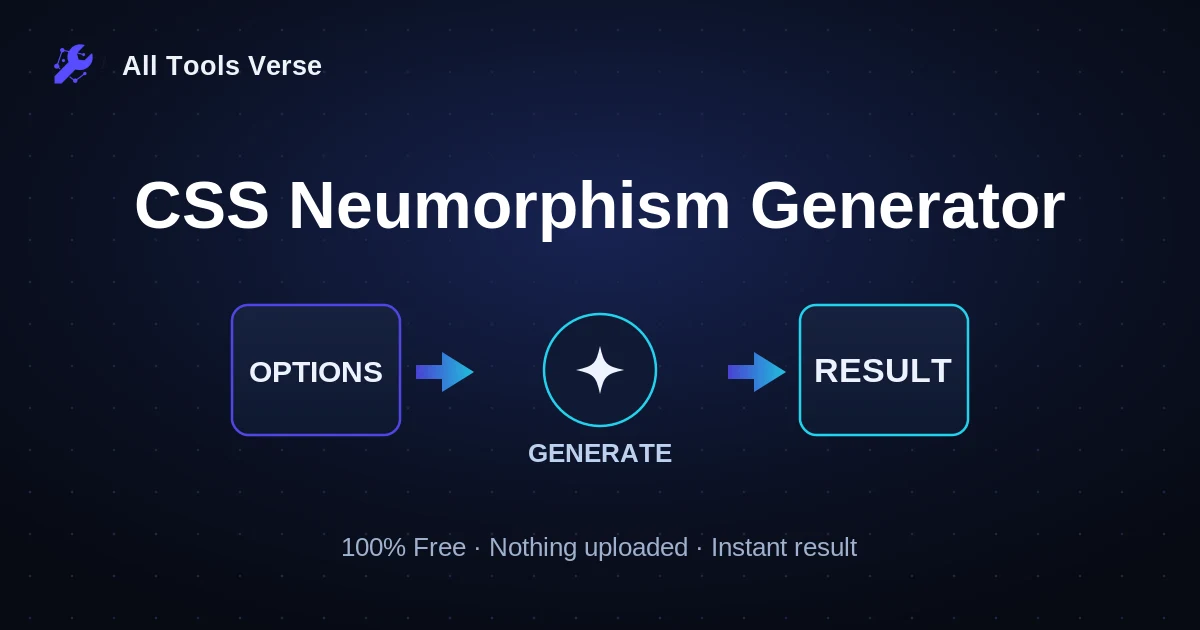 All Tools Verse

CSS Neumorphism Generator

OPTIONS

GENERATE

RESULT

100% Free · Nothing uploaded · Instant result